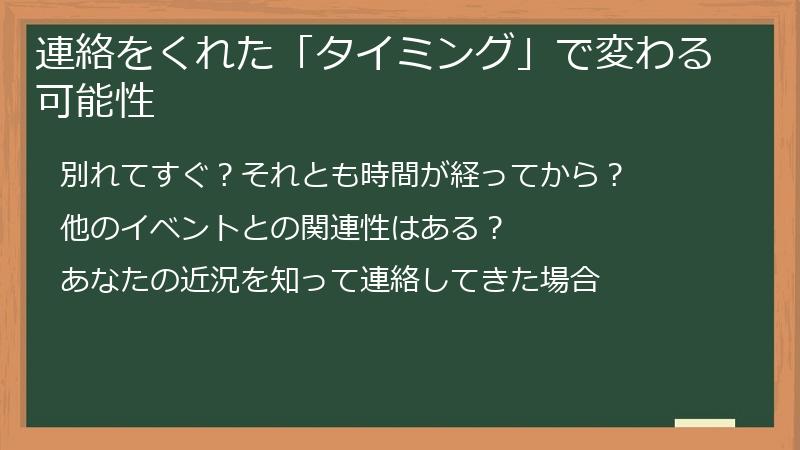 連絡をくれた「タイミング」で変わる可能性

別れてすぐ？それとも時間が経ってから？

他のイベントとの関連性はある？

あなたの近況を知って連絡してきた場合